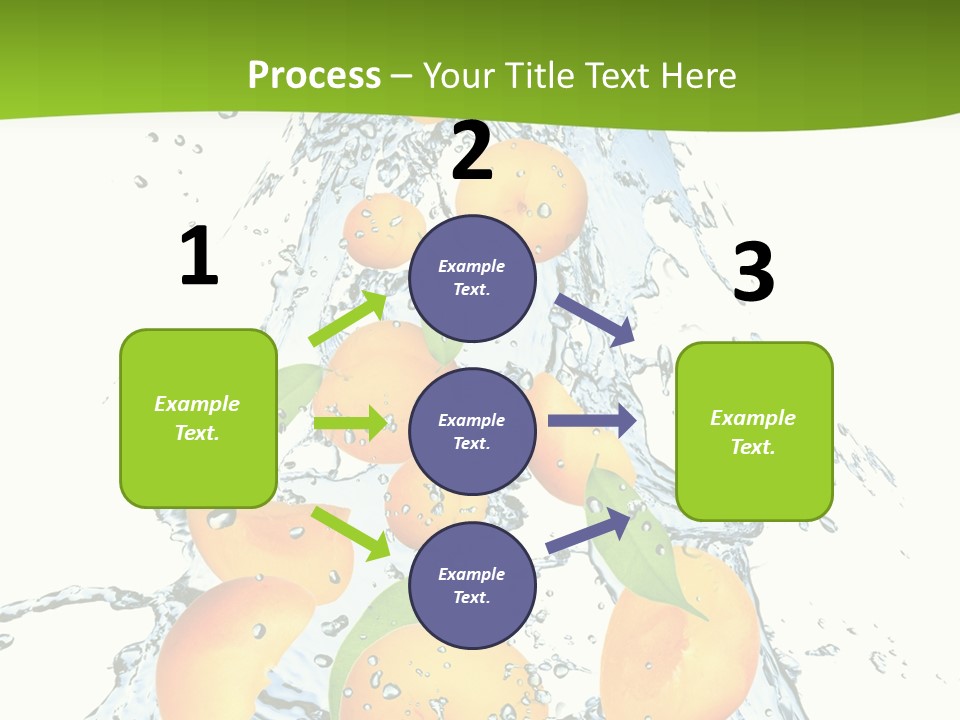 Process – Your Title Text Here

1

Example Text.

2

Example Text.

Example Text.

Example Text.

3

Example Text.